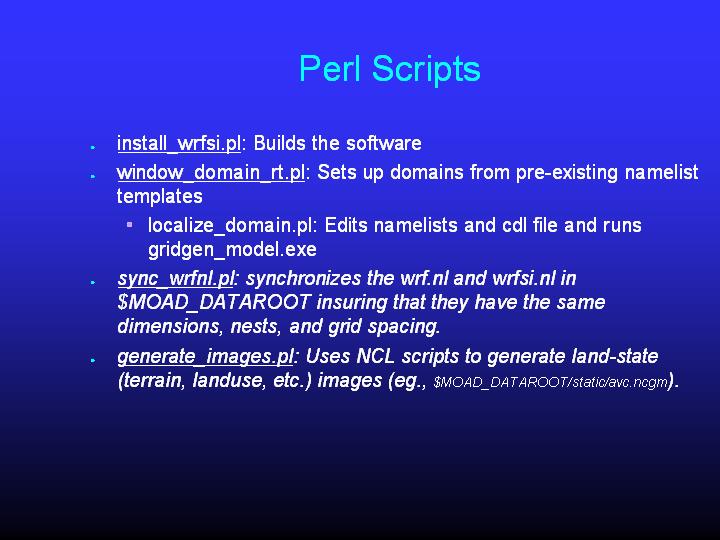 Perl Scripts

- install_wrfsi.pl: Builds the software
- window_domain_rt.pl: Sets up domains from pre-existing namelist templates
  - localize_domain.pl: Edits namelists and cdl file and runs gridgen_model.exe
- sync_wrfnl.pl: synchronizes the wrf.nl and wrfsi.nl in \$MOAD_DATAROOT insuring that they have the same dimensions, nests, and grid spacing.
- generate_images.pl: Uses NCL scripts to generate land-state (terrain, landuse, etc.) images (eg., \$MOAD_DATAROOT/static/avc.ncgm).